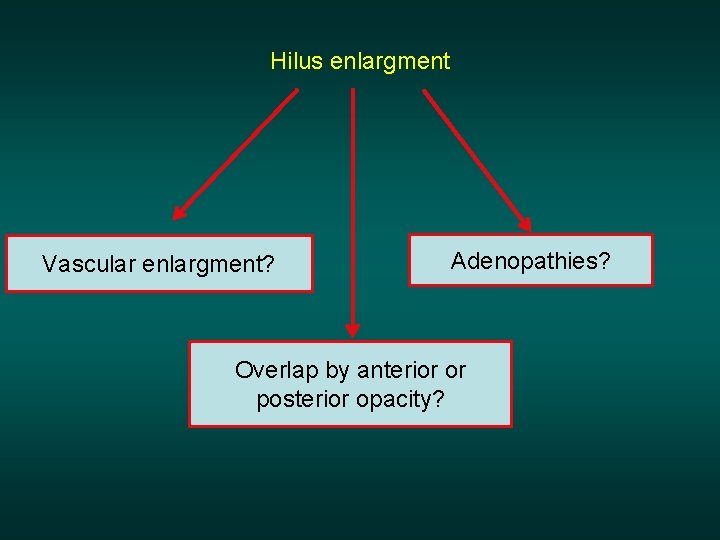 Hilus enlargment

Vascular enlargment?

Adenopathies?

Overlap by anterior or posterior opacity?